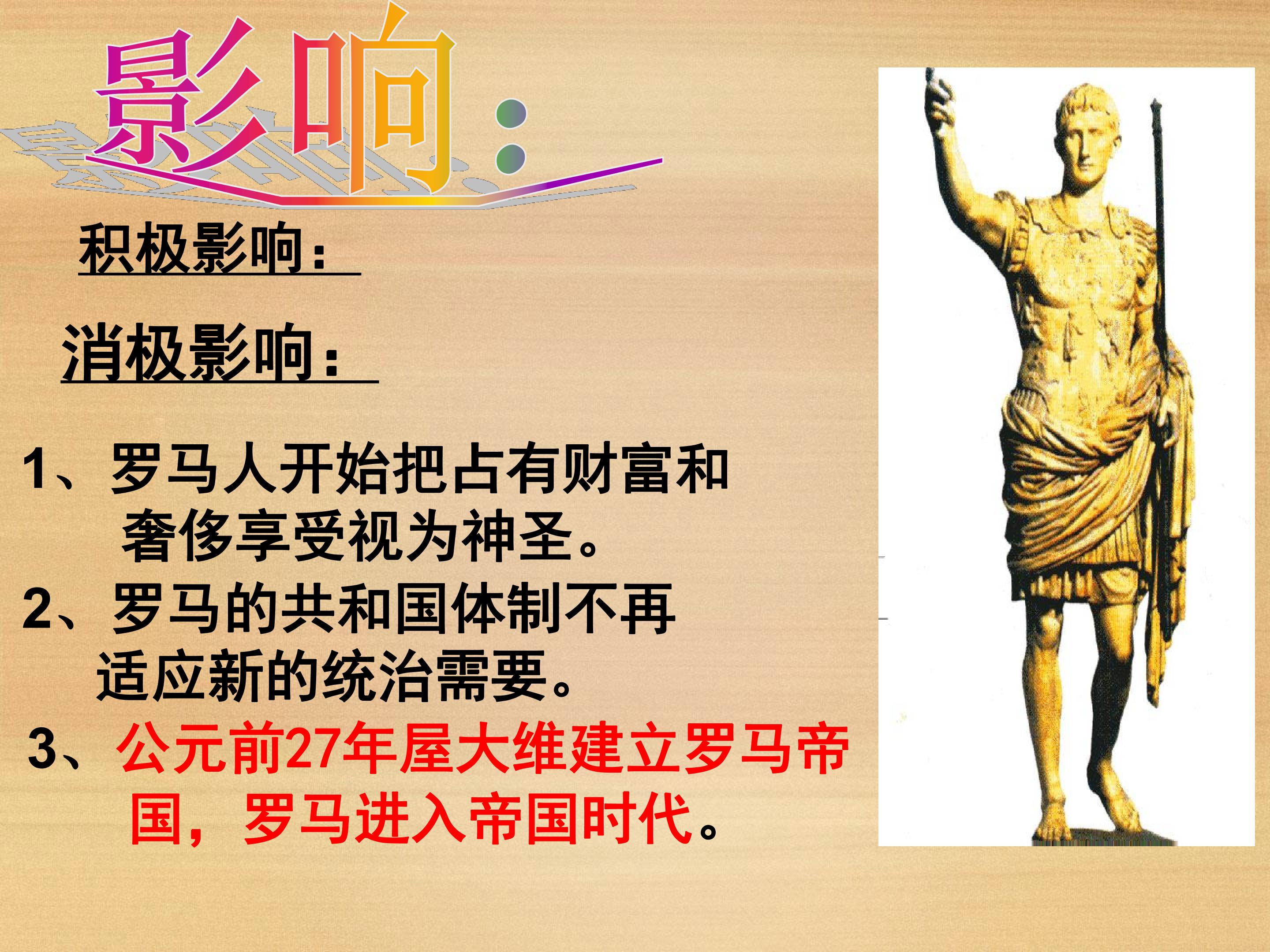 影响：

积极影响：

消极影响：

1、罗马人开始把占有财富和奢侈享受视为神圣。

2、罗马的共和国体制不再适应新的统治需要。

3、公元前27年屋大维建立罗马帝国，罗马进入帝国时代。